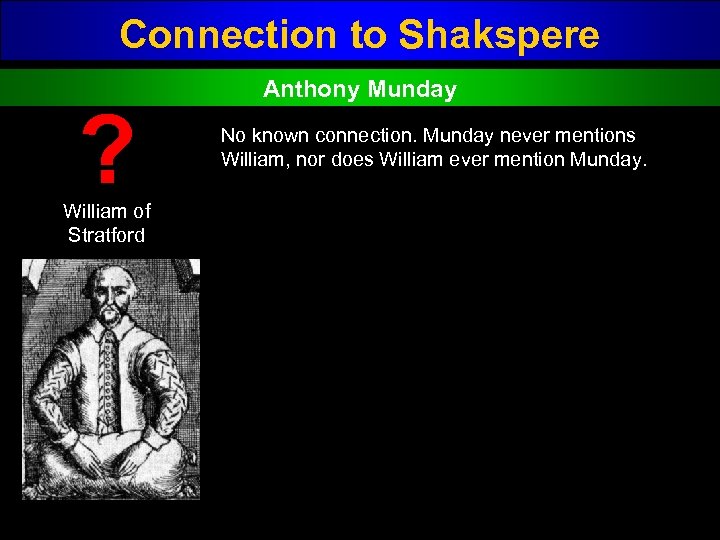 Connection to Shakspere

Anthony Munday

?

William of Stratford

No known connection. Munday never mentions William, nor does William ever mention Munday.